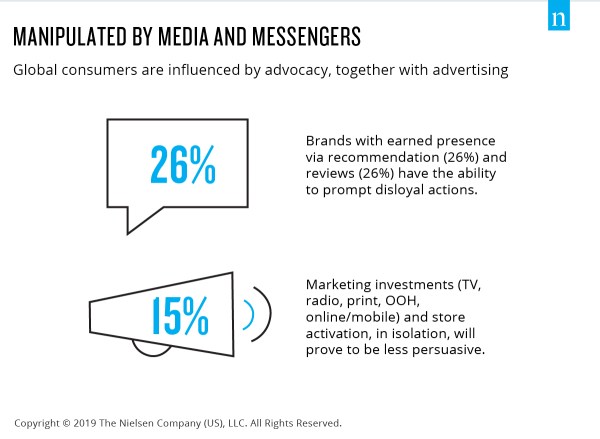 n

MANIPULATED BY MEDIA AND MESSENGERS

Global consumers are influenced by advocacy, together with advertising

26%

Brands with earned presence via recommendation (26%) and reviews (26%) have the ability to prompt disloyal actions.

15%

Marketing investments (TV, radio, print, OOH, online/mobile) and store activation, in isolation, will prove to be less persuasive.

Copyright © 2019 The Nielsen Company (US), LLC. All Rights Reserved.